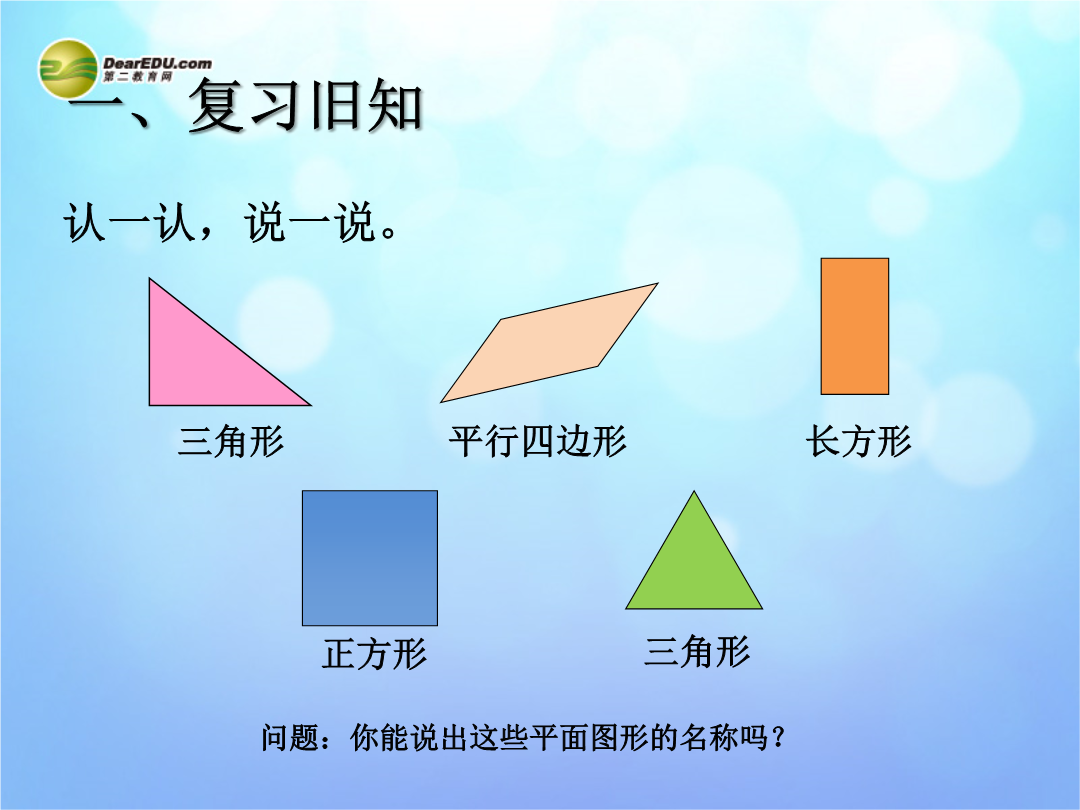 DearEDU.com
第二教育网

一、复习旧知

认一认，说一说。

三角形

平行四边形

长方形

正方形

三角形

问题：你能说出这些平面图形的名称吗？